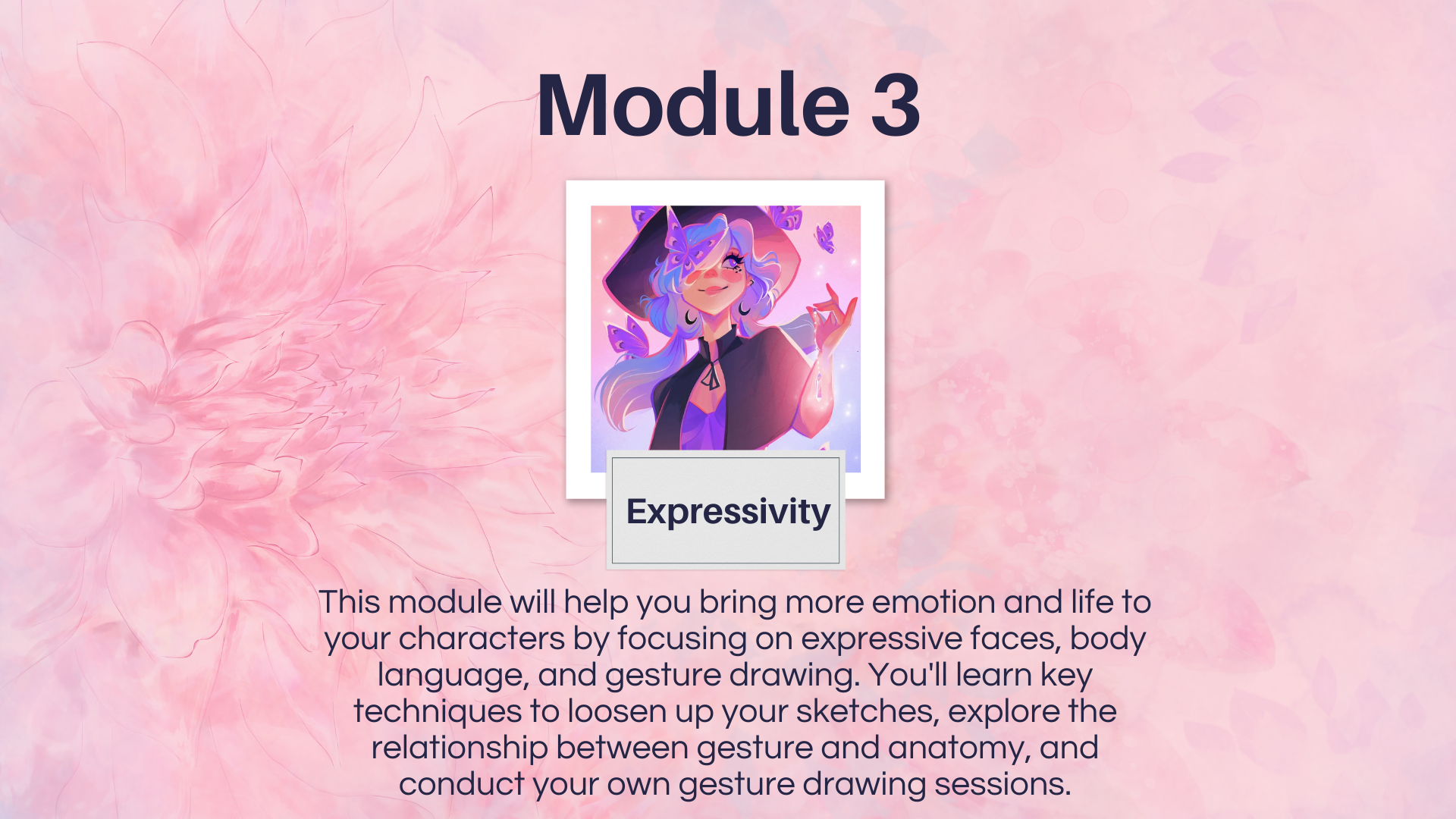 Module 3

Expressivity

This module will help you bring more emotion and life to your characters by focusing on expressive faces, body language, and gesture drawing. You'll learn key techniques to loosen up your sketches, explore the relationship between gesture and anatomy, and conduct your own gesture drawing sessions.